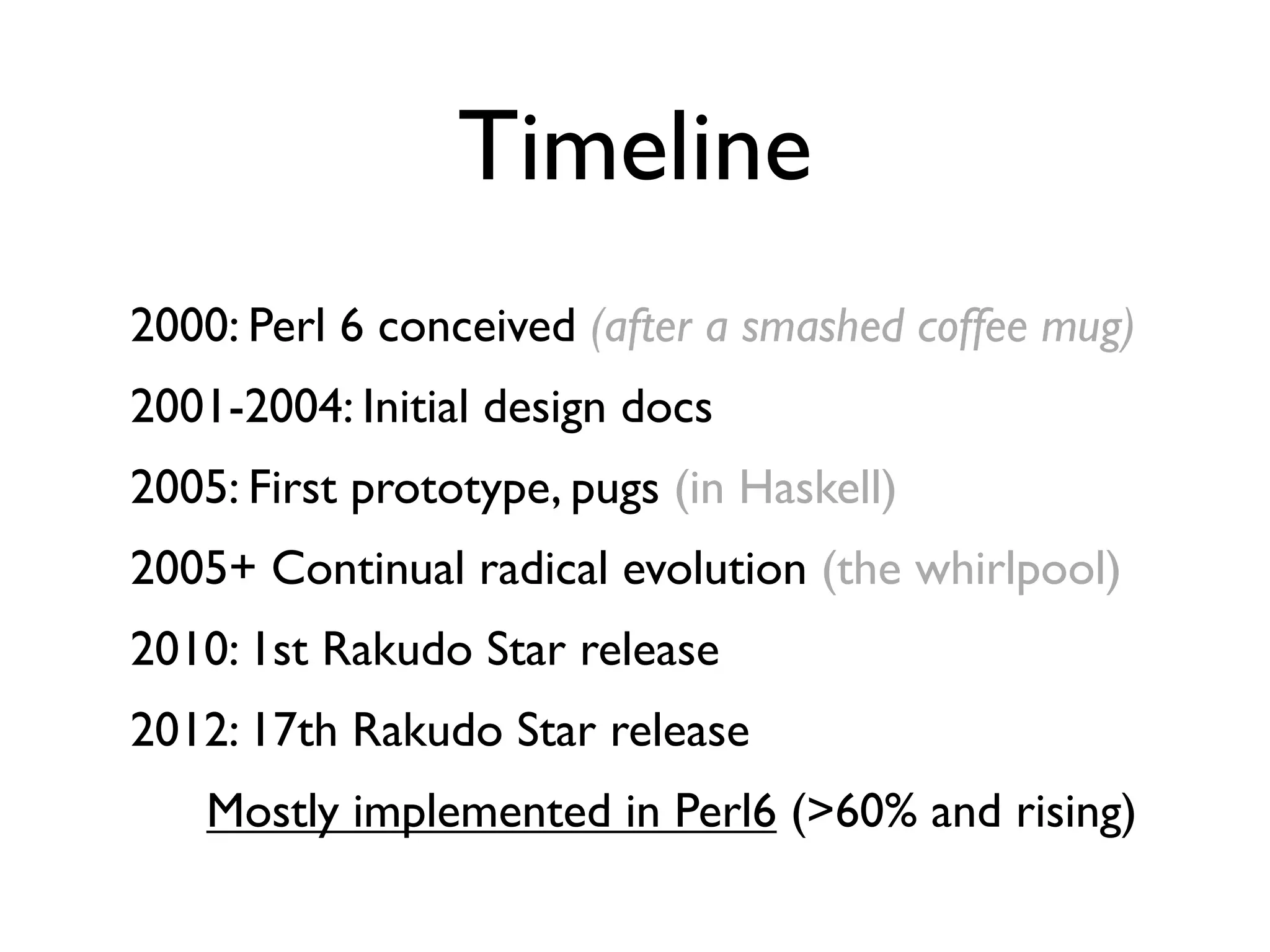 Timeline

2000: Perl 6 conceived (after a smashed coffee mug)

2001-2004: Initial design docs

2005: First prototype, pugs (in Haskell)

2005+ Continual radical evolution (the whirlpool)

2010: 1st Rakudo Star release

2012: 17th Rakudo Star release

Mostly implemented in Perl6 (>60% and rising)